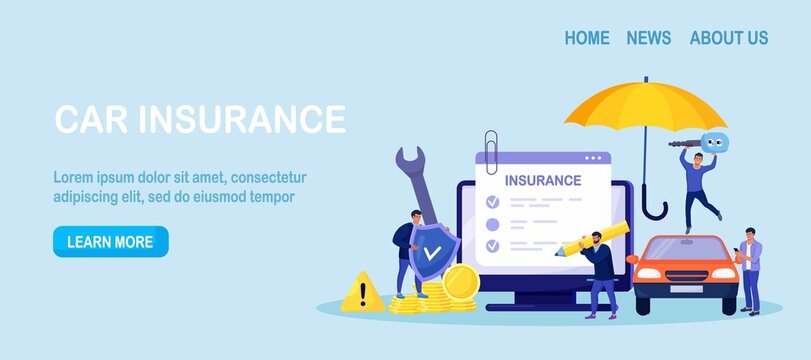 HOME NEWS ABOUT US

CAR INSURANCE

Lorem ipsum dolor sit amet, consectetur adipiscing elit, sed do eiusmod tempor

LEARN MORE

INSURANCE